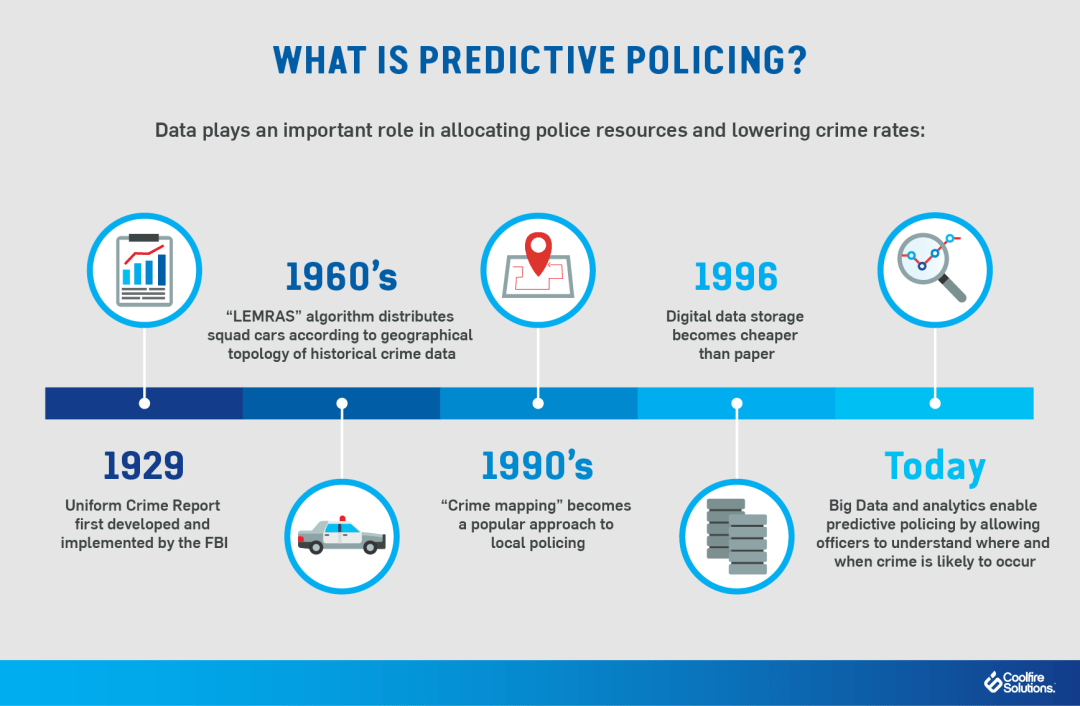 WHAT IS PREDICTIVE POLICING?

Data plays an important role in allocating police resources and lowering crime rates:

1929
Uniform Crime Report first developed and implemented by the FBI

1960's
"LEMRAS" algorithm distributes squad cars according to geographical topology of historical crime data

1990's
"Crime mapping" becomes a popular approach to local policing

1996
Digital data storage becomes cheaper than paper

Today
Big Data and analytics enable predictive policing by allowing officers to understand where and when crime is likely to occur

Coolfire Solutions.